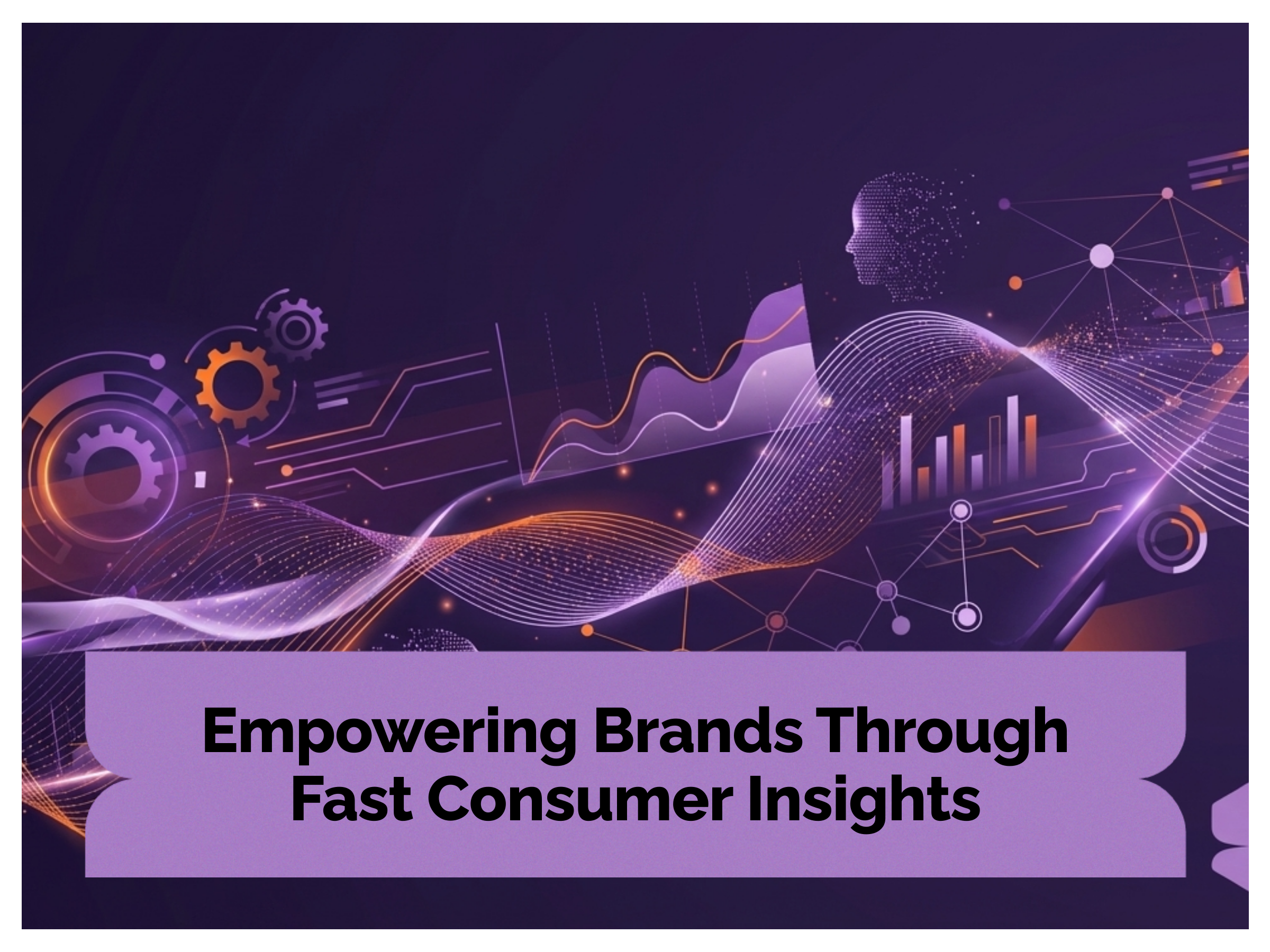 Empowering Brands Through Fast Consumer Insights